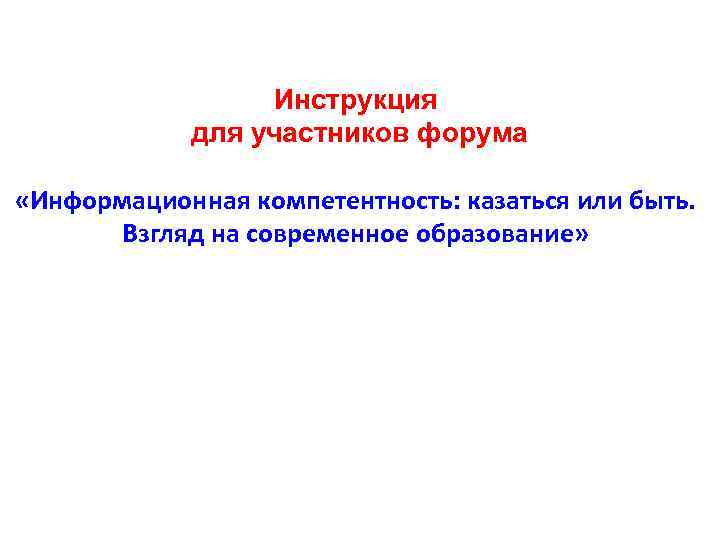 Инструкция
для участников форума

«Информационная компетентность: казаться или быть. Взгляд на современное образование»